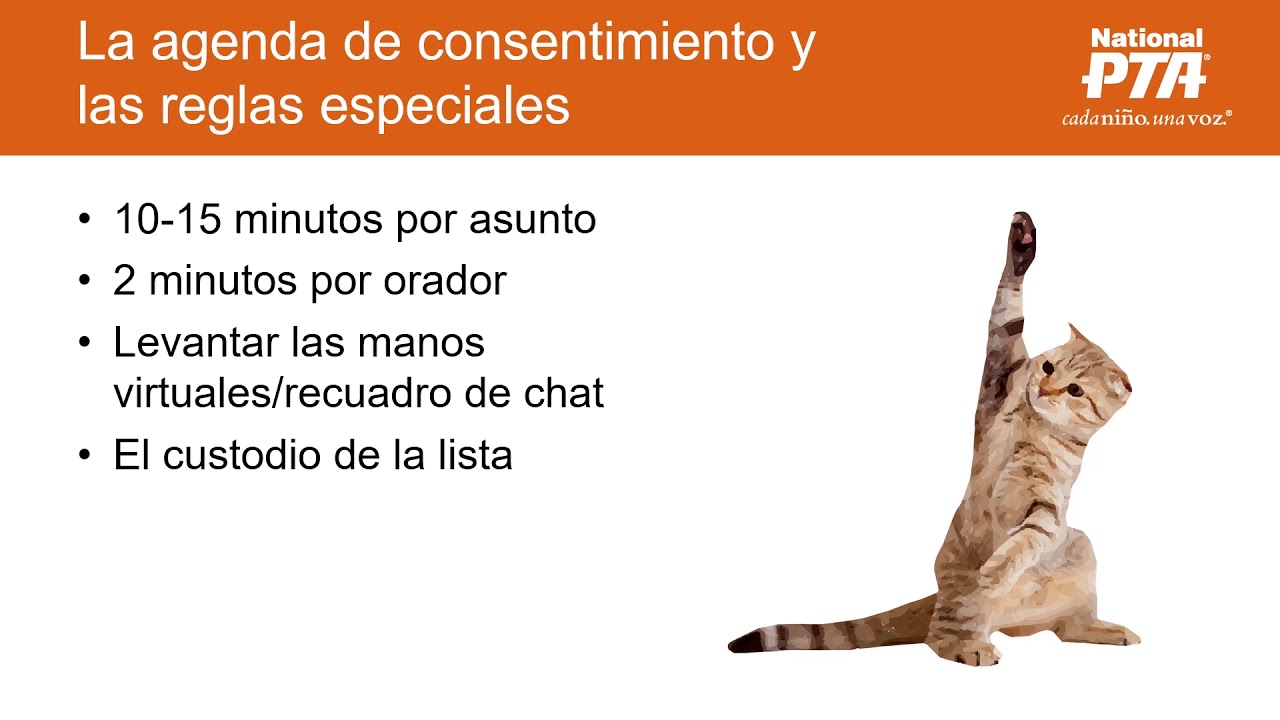 La agenda de consentimiento y las reglas especiales

National PTA®
cada niño. una voz.®

• 10-15 minutos por asunto
• 2 minutos por orador
• Levantar las manos virtuales/recuadro de chat
• El custodio de la lista